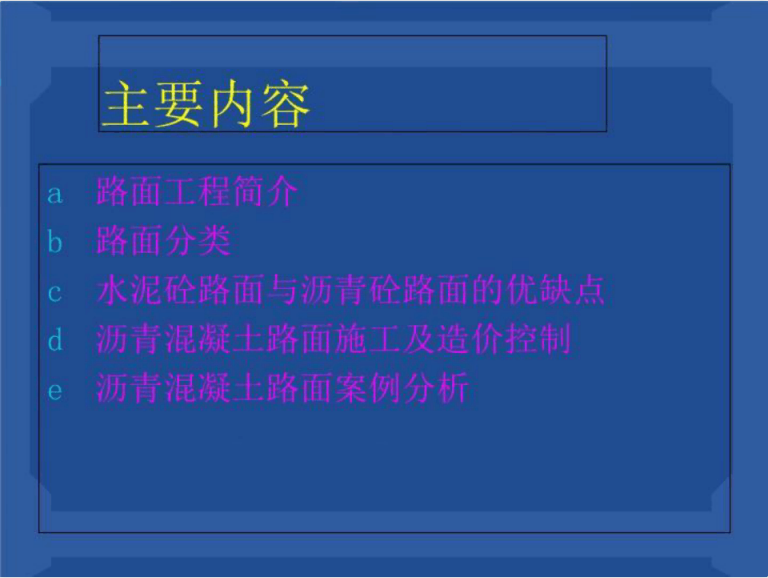 主要内容

a 路面工程简介
b 路面分类
c 水泥砼路面与沥青砼路面的优缺点
d 沥青混凝土路面施工及造价控制
e 沥青混凝土路面案例分析